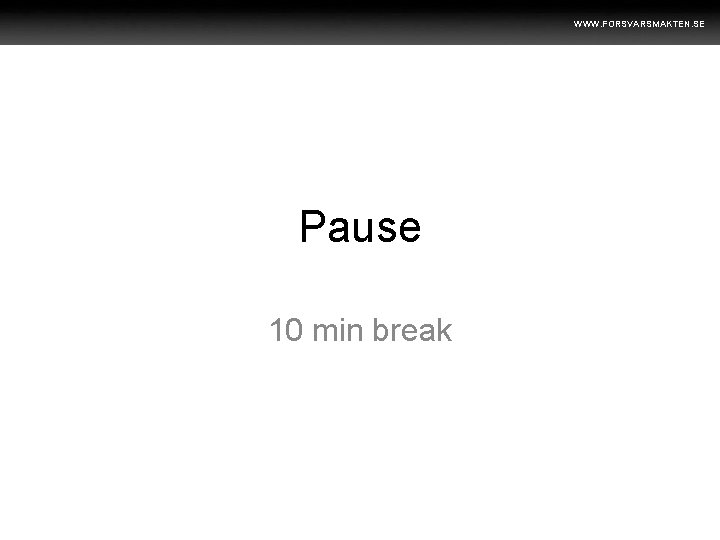 WWW.FORSVARSMAKTEN.SE

Pause

10 min break